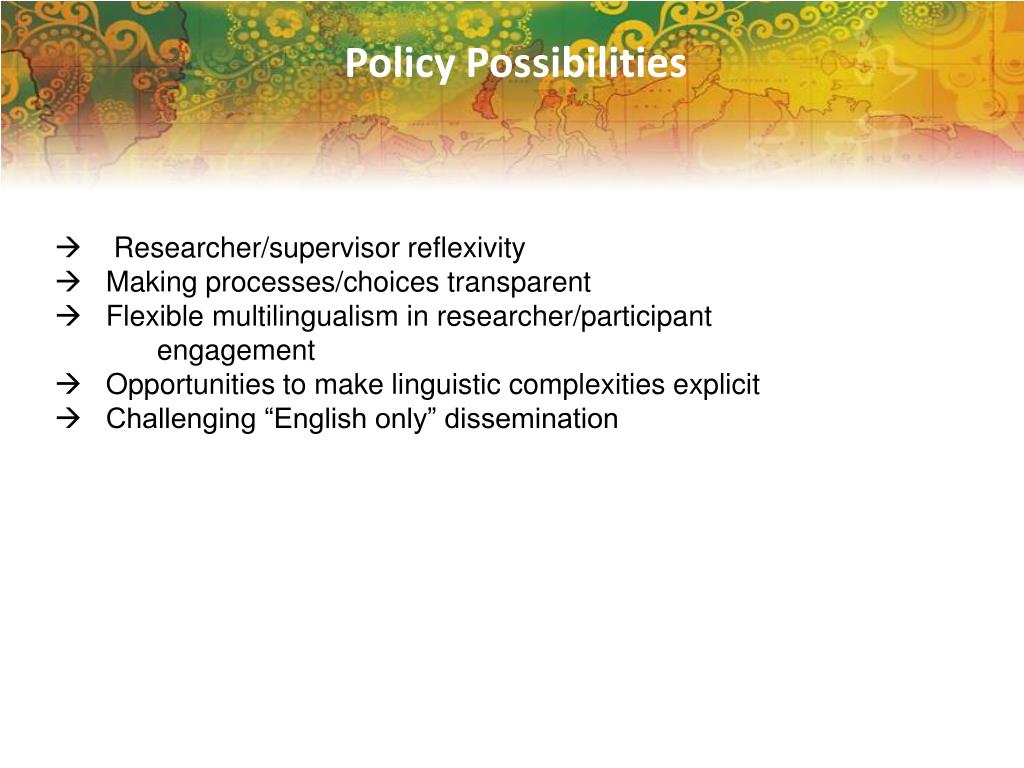 Policy Possibilities

→ Researcher/supervisor reflexivity
→ Making processes/choices transparent
→ Flexible multilingualism in researcher/participant engagement
→ Opportunities to make linguistic complexities explicit
→ Challenging “English only” dissemination